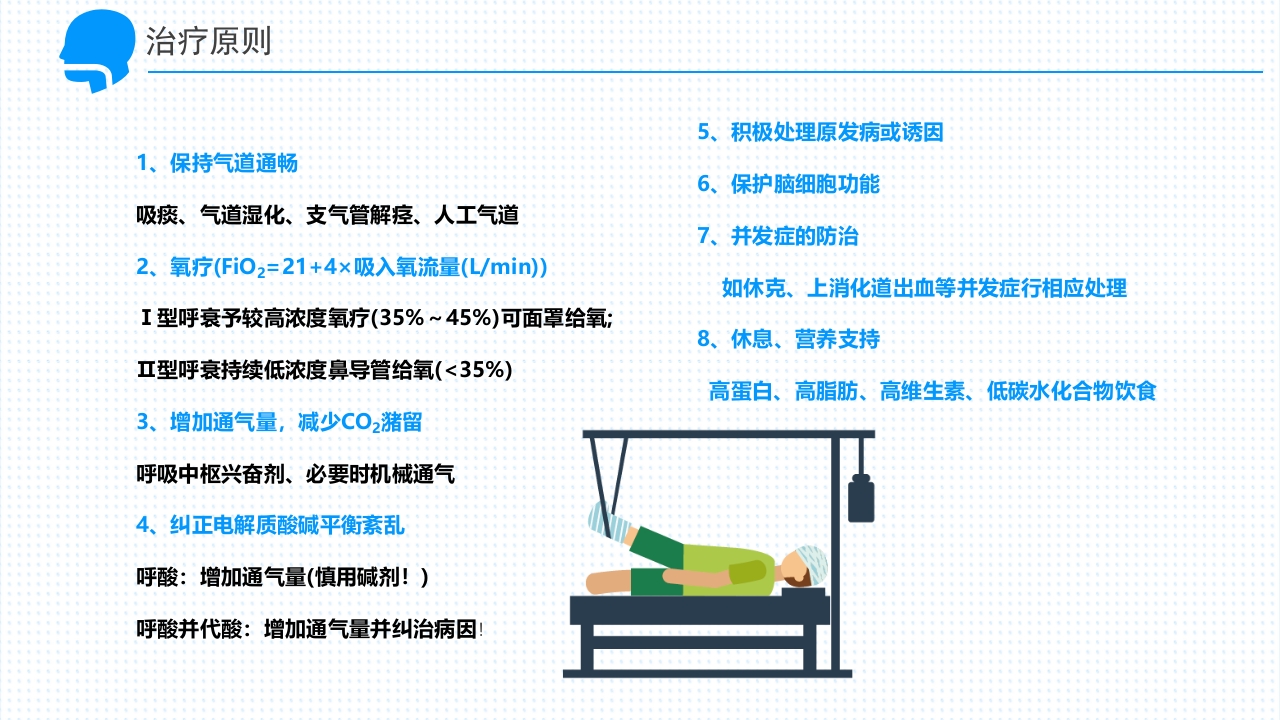 治疗原则

1、保持气道通畅

吸痰、气道湿化、支气管解痉、人工气道

2、氧疗($FiO_2$=21+4×吸入氧流量(L/min))

Ⅰ型呼衰予较高浓度氧疗(35%～45%)可面罩给氧;

Ⅱ型呼衰持续低浓度鼻导管给氧(<35%)

3、增加通气量，减少$CO_2$潴留

呼吸中枢兴奋剂、必要时机械通气

4、纠正电解质酸碱平衡紊乱

呼酸：增加通气量(慎用碱剂！)

呼酸并代酸：增加通气量并纠治病因!

5、积极处理原发病或诱因

6、保护脑细胞功能

7、并发症的防治

如休克、上消化道出血等并发症行相应处理

8、休息、营养支持

高蛋白、高脂肪、高维生素、低碳水化合物饮食